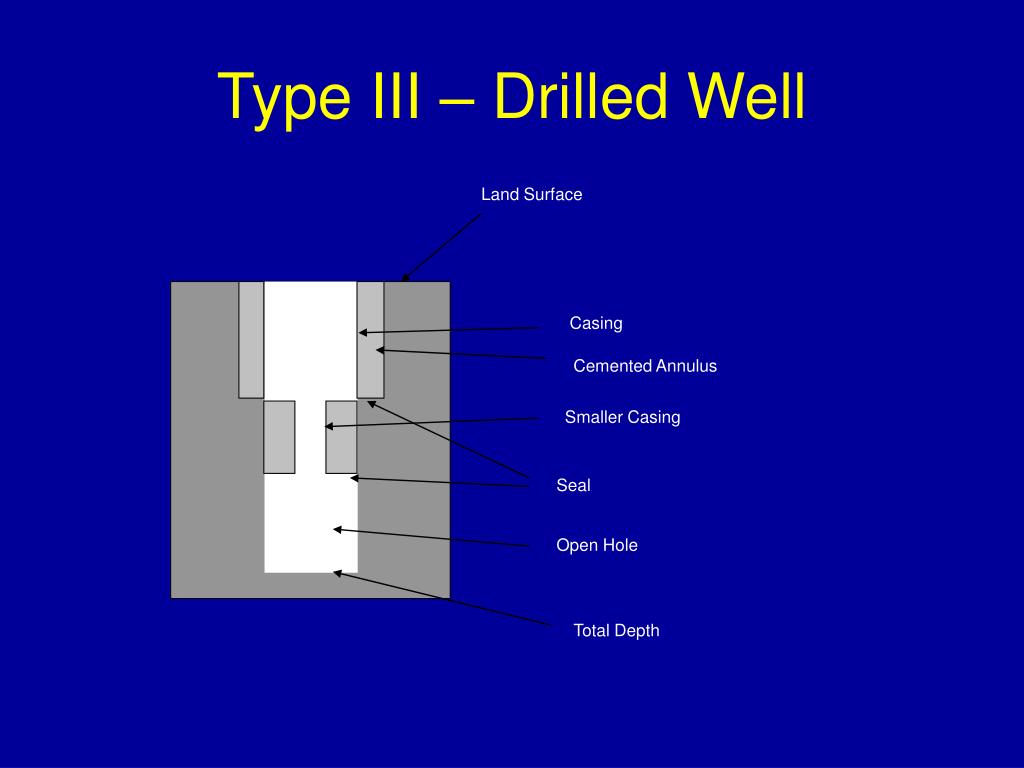 Type III – Drilled Well

Land Surface

Casing

Cemented Annulus

Smaller Casing

Seal

Open Hole

Total Depth